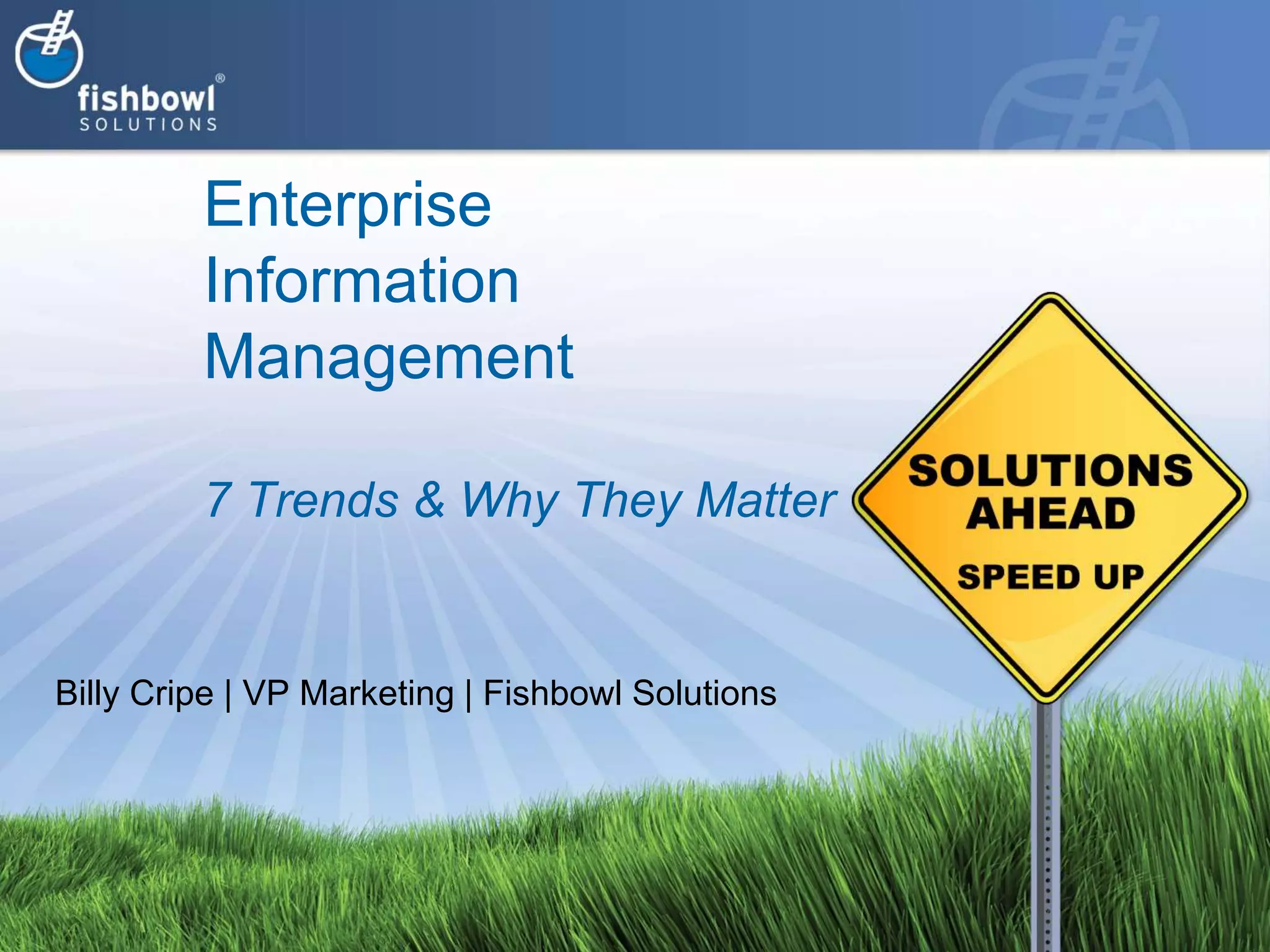 fishbowl®
SOLUTIONS

Enterprise Information Management

7 Trends & Why They Matter

SOLUTIONS AHEAD
SPEED UP

Billy Cripe | VP Marketing | Fishbowl Solutions